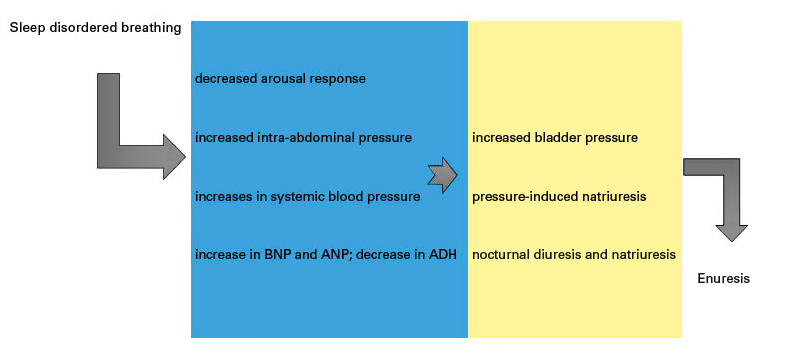 Sleep disordered breathing

decreased arousal response

increased intra-abdominal pressure

increases in systemic blood pressure

increase in BNP and ANP; decrease in ADH

increased bladder pressure

pressure-induced natriuresis

nocturnal diuresis and natriuresis

Enuresis